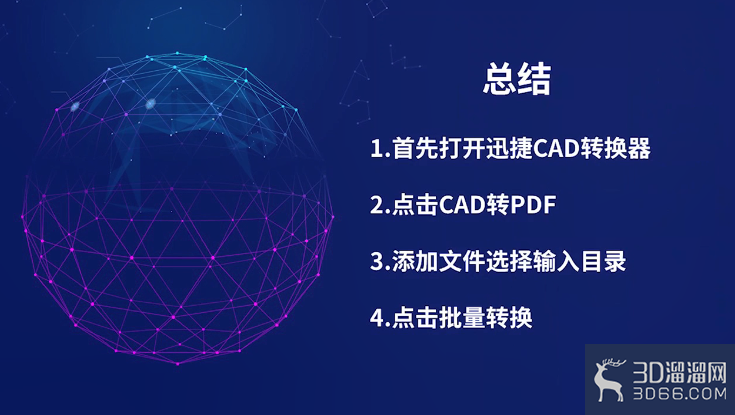 总结

1.首先打开迅捷CAD转换器

2.点击CAD转PDF

3.添加文件选择输入目录

4.点击批量转换

3D溜溜网
3D66.COM